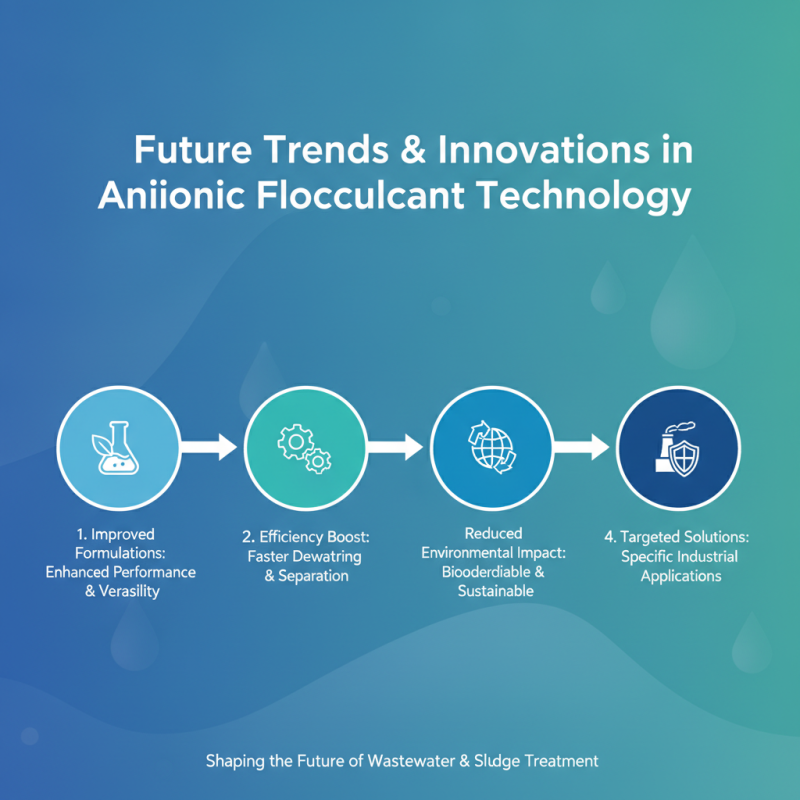 Future Trends & Innovations in Aniionic Flocculcant Technology

1. Improved Formulations: Enhanced Performance & Verasility

2. Efficiency Boost: Faster Dewatring & Separation

Reduced Environmental Impact: Biooderdiable & Sustainable

4. Targeted Solutions: Specific Industrial Applications

Shaping the Future of Wastewater & Sludge Treatment